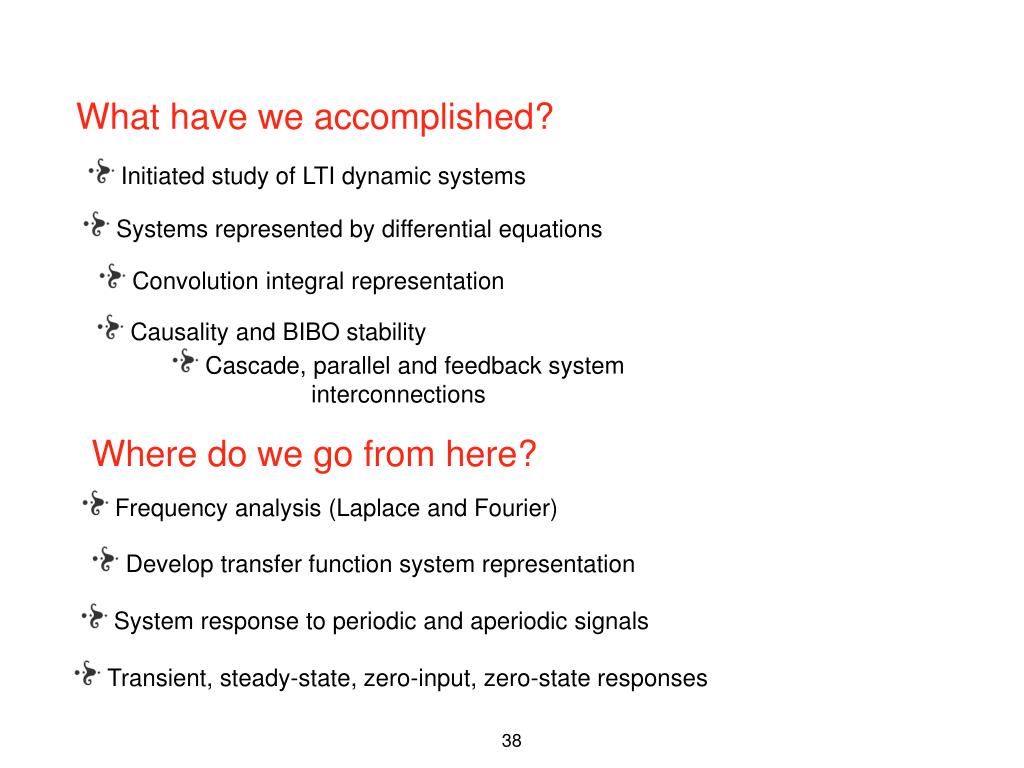 What have we accomplished?

Initiated study of LTI dynamic systems

Systems represented by differential equations

Convolution integral representation

Causality and BIBO stability

Cascade, parallel and feedback system interconnections

Where do we go from here?

Frequency analysis (Laplace and Fourier)

Develop transfer function system representation

System response to periodic and aperiodic signals

Transient, steady-state, zero-input, zero-state responses

38